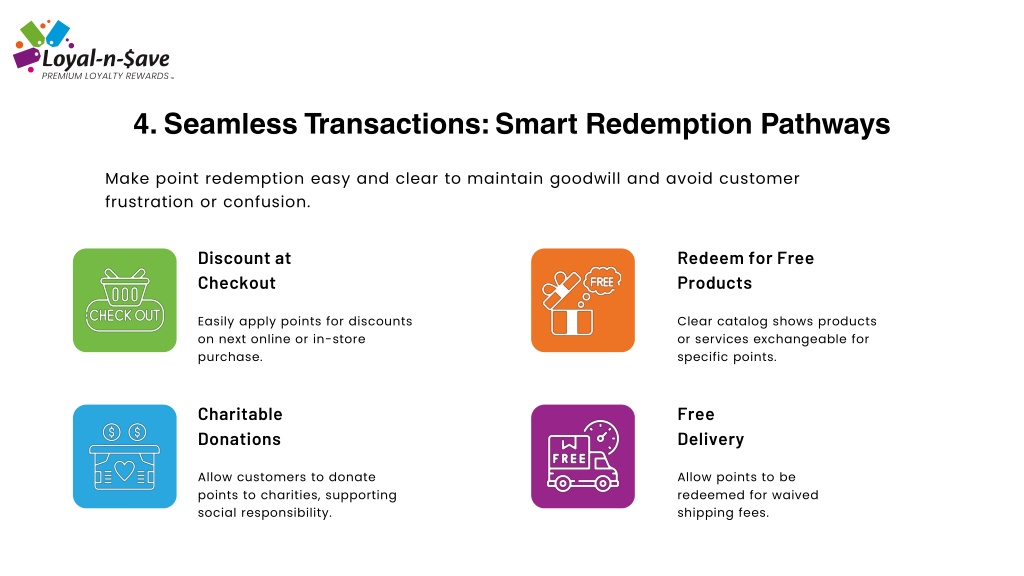 Loyal-n-$ave
PREMIUM LOYALTY REWARDS™

4. Seamless Transactions: Smart Redemption Pathways

Make point redemption easy and clear to maintain goodwill and avoid customer frustration or confusion.

CHECK OUT

Discount at Checkout

Easily apply points for discounts on next online or in-store purchase.

FREE

Redeem for Free Products

Clear catalog shows products or services exchangeable for specific points.

Charitable Donations

Allow customers to donate points to charities, supporting social responsibility.

FREE

Free Delivery

Allow points to be redeemed for waived shipping fees.